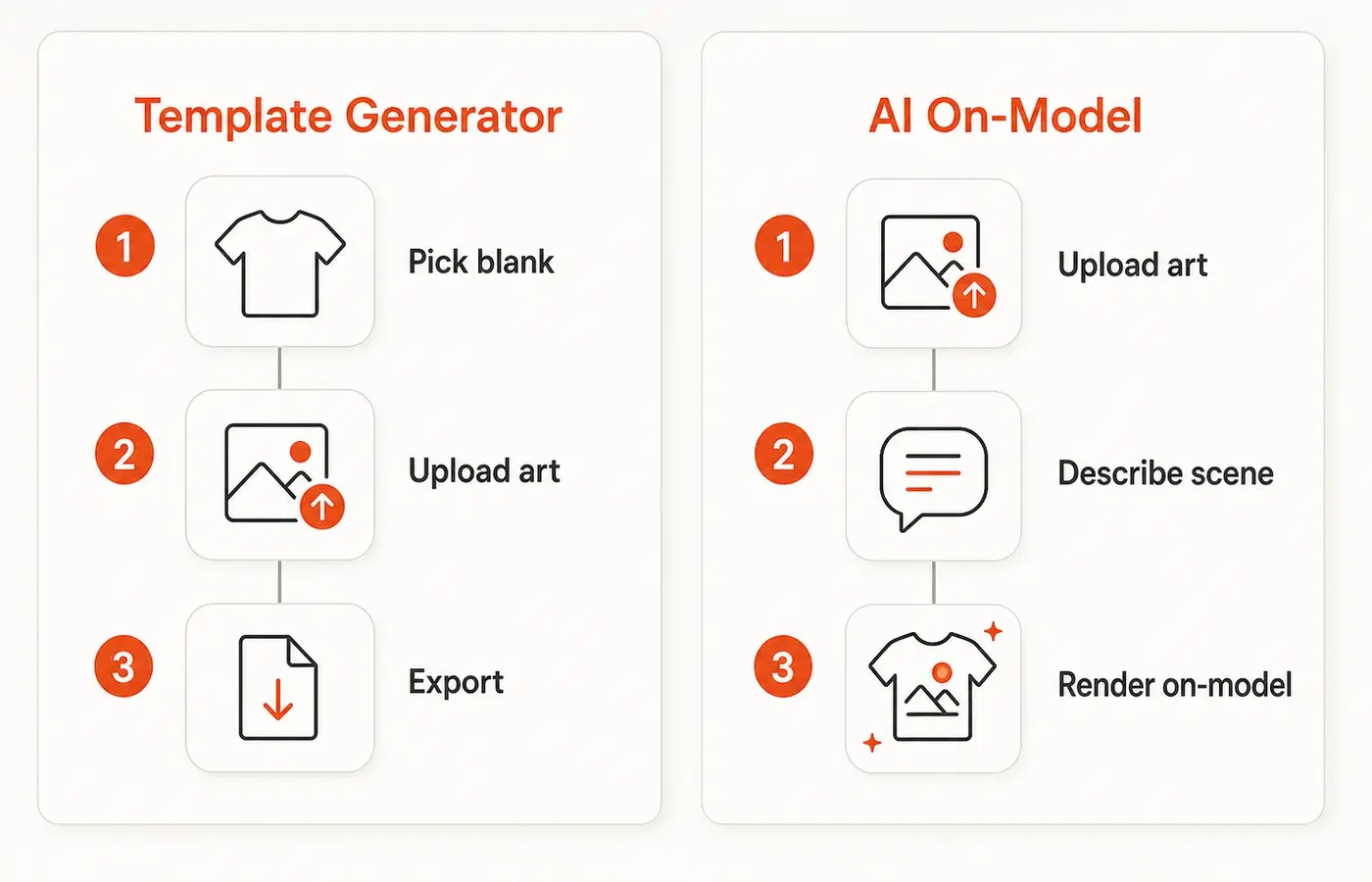 Template Generator

1 Pick blank

2 Upload art

3 Export

AI On-Model

1 Upload art

2 Describe scene

3 Render on-model